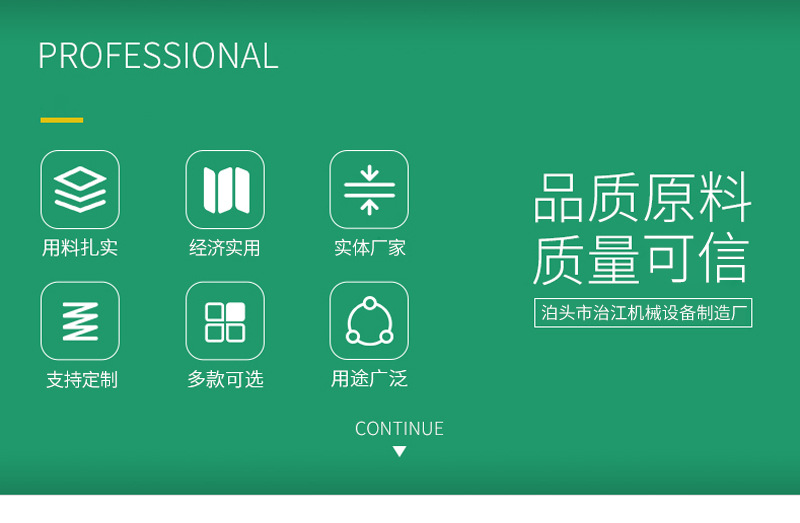 PROFESSIONAL

用料扎实

经济实用

实体厂家

支持定制

多款可选

用途广泛

品质原料
质量可信

泊头市治江机械设备制造厂

CONTINUE